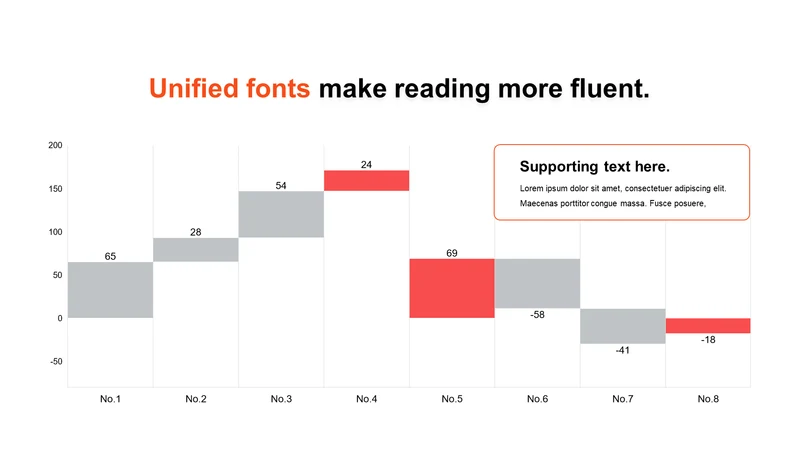 Unified fonts make reading more fluent.

Supporting text here.

Lorem ipsum dolor sit amet, consectetuer adipiscing elit. Maecenas porttitor congue massa. Fusce posuere,

200
150
100
50
0
-50

65
28
54
24
69
-58
-41
-18

No.1
No.2
No.3
No.4
No.5
No.6
No.7
No.8